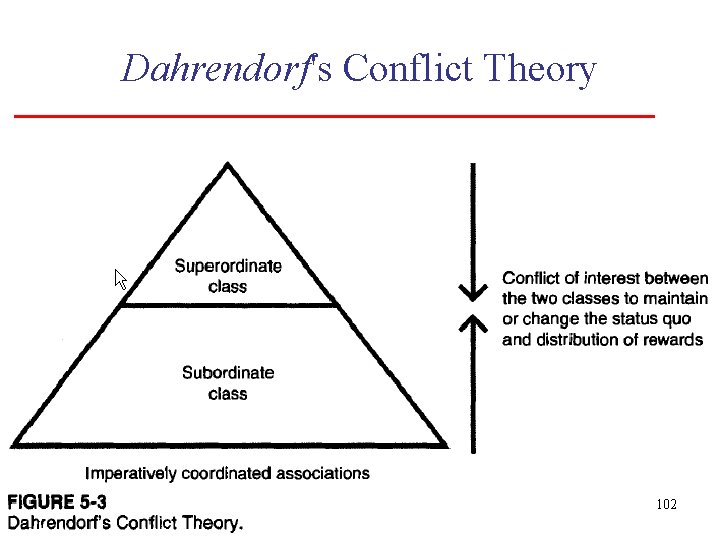 Dahrendorf's Conflict Theory

Superordinate class

Subordinate class

Conflict of interest between the two classes to maintain or change the status quo and distribution of rewards

Imperatively coordinated associations

FIGURE 5-3
Dahrendorf's Conflict Theory.

102